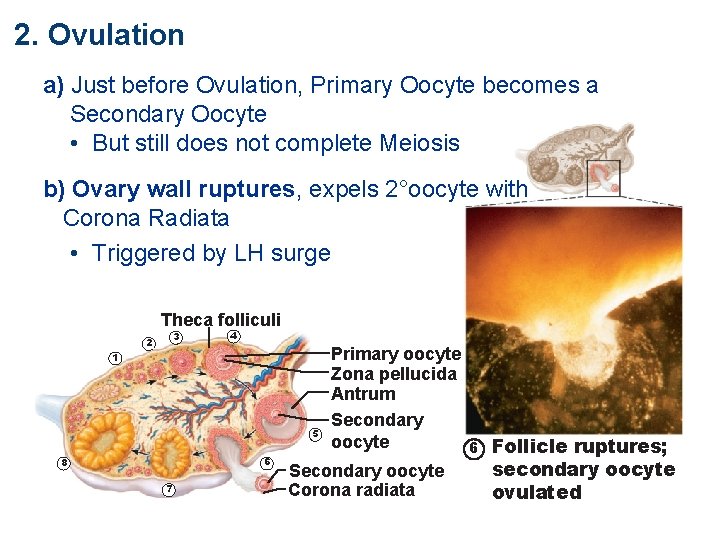 2. Ovulation

a) Just before Ovulation, Primary Oocyte becomes a Secondary Oocyte

• But still does not complete Meiosis

b) Ovary wall ruptures, expels 2°oocyte with Corona Radiata

• Triggered by LH surge

Theca folliculi
①
②
③
④
Primary oocyte
Zona pellucida
Antrum
Secondary oocyte
⑤
⑥
Secondary oocyte
Corona radiata
⑦
⑧

⑥ Follicle ruptures; secondary oocyte ovulated